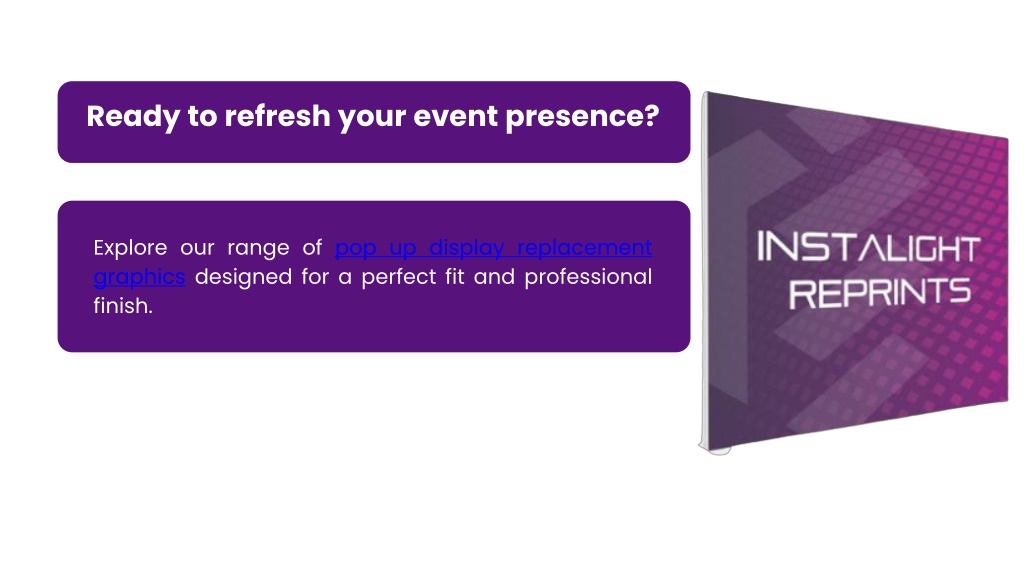 Ready to refresh your event presence?

Explore our range of pop up display replacement graphics designed for a perfect fit and professional finish.

INSTALIGHT REPRINTS